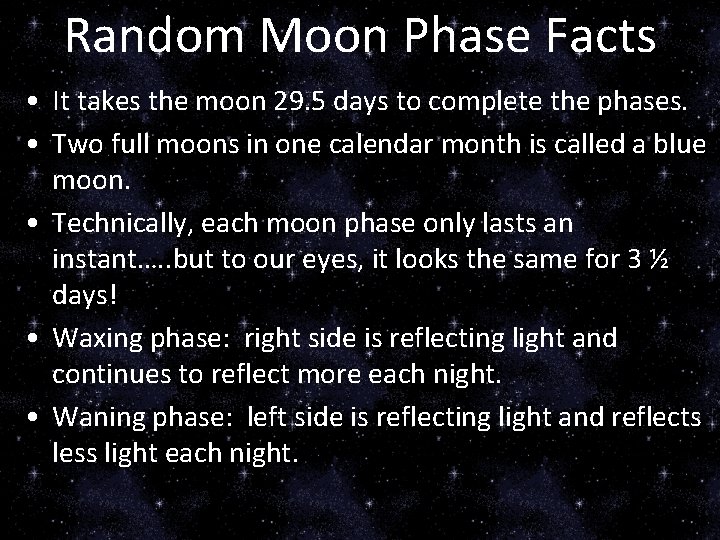 Random Moon Phase Facts

• It takes the moon 29.5 days to complete the phases.
• Two full moons in one calendar month is called a blue moon.
• Technically, each moon phase only lasts an instant…..but to our eyes, it looks the same for 3 ½ days!
• Waxing phase: right side is reflecting light and continues to reflect more each night.
• Waning phase: left side is reflecting light and reflects less light each night.